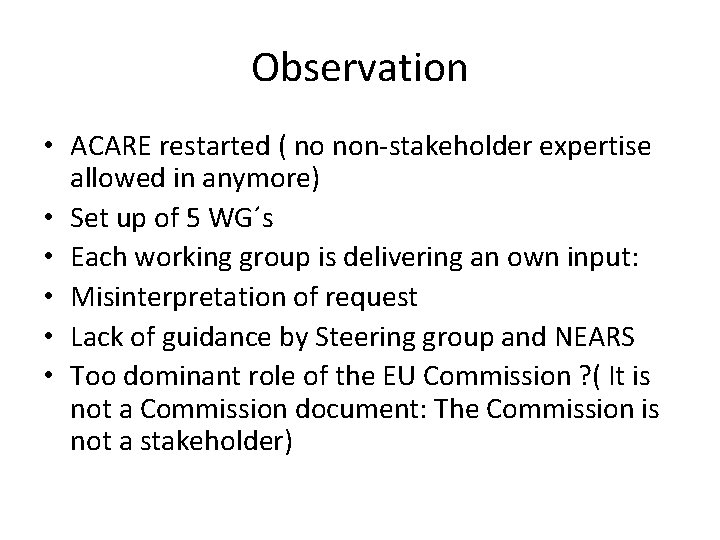 Observation

• ACARE restarted ( no non-stakeholder expertise allowed in anymore)
• Set up of 5 WG´s
• Each working group is delivering an own input:
• Misinterpretation of request
• Lack of guidance by Steering group and NEARS
• Too dominant role of the EU Commission ?( It is not a Commission document: The Commission is not a stakeholder)